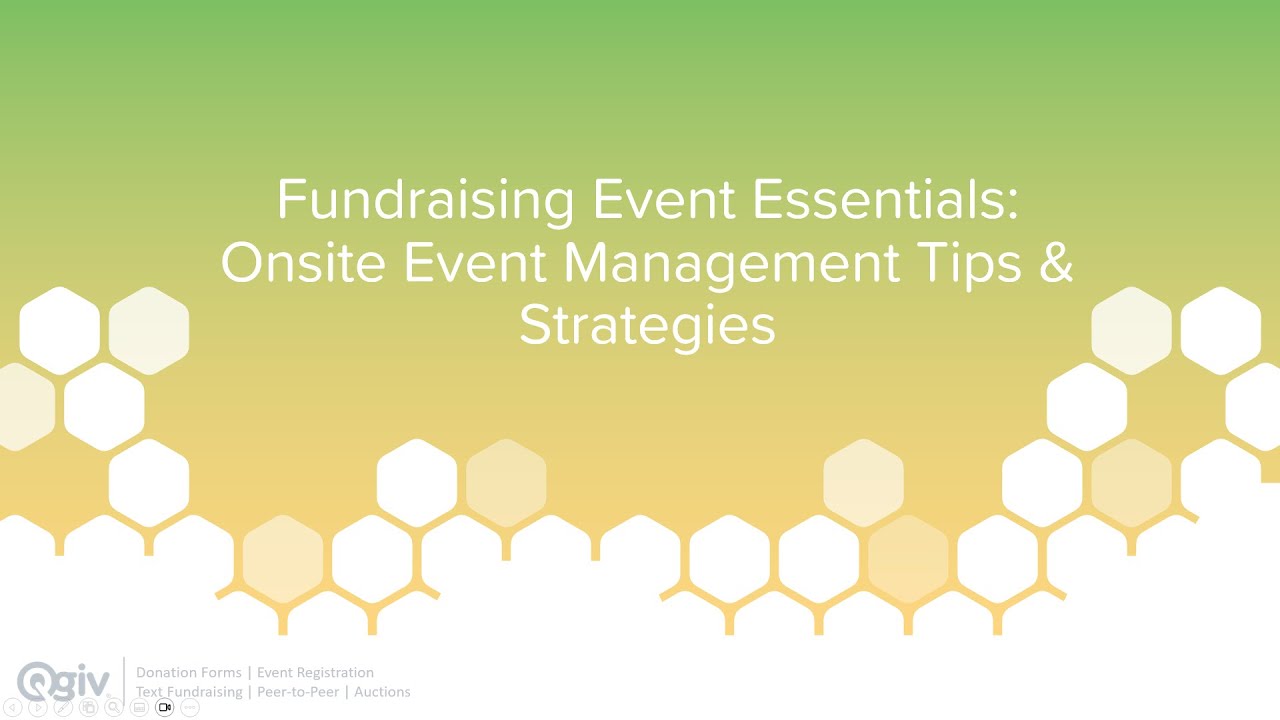 Fundraising Event Essentials: Onsite Event Management Tips & Strategies

Qgiv

Donation Forms | Event Registration
Text Fundraising | Peer-to-Peer | Auctions